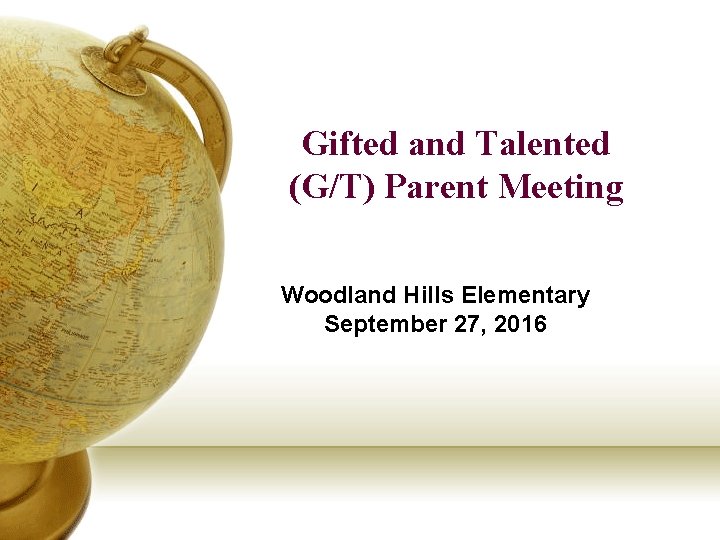 Gifted and Talented (G/T) Parent Meeting

Woodland Hills Elementary
September 27, 2016